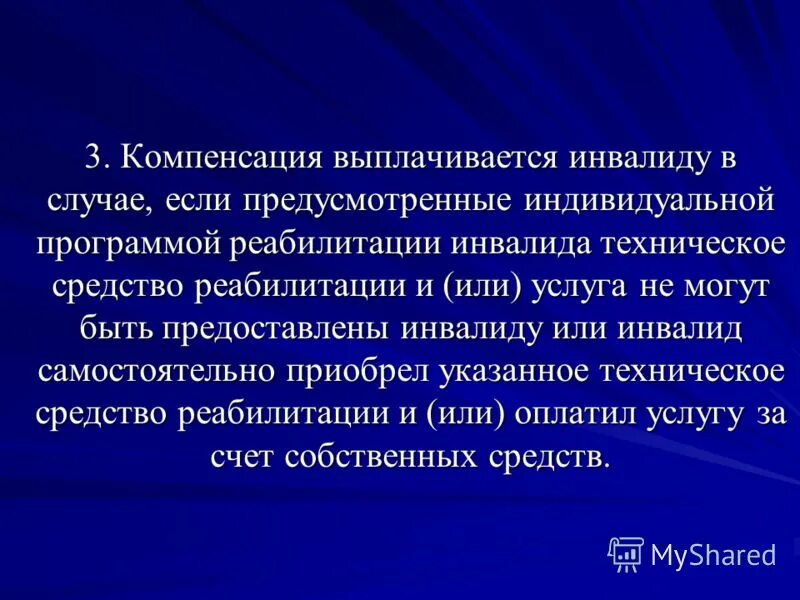 3. Компенсация выплачивается инвалиду в случае, если предусмотренные индивидуальной программой реабилитации инвалида техническое средство реабилитации и (или) услуга не могут быть предоставлены инвалиду или инвалид самостоятельно приобрел указанное техническое средство реабилитации и (или) оплатил услугу за счет собственных средств.

MyShared